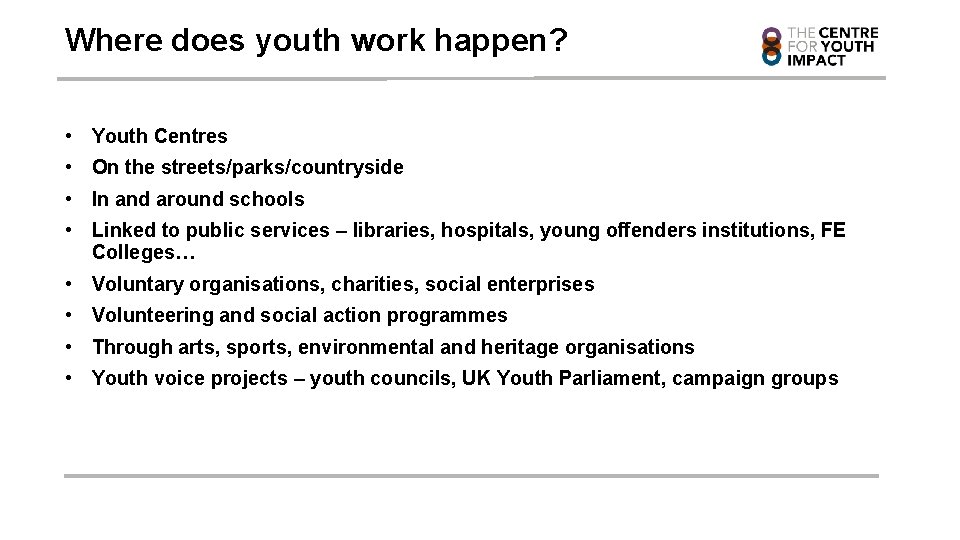 Where does youth work happen?

THE CENTRE FOR YOUTH IMPACT

• Youth Centres
• On the streets/parks/countryside
• In and around schools
• Linked to public services – libraries, hospitals, young offenders institutions, FE Colleges…
• Voluntary organisations, charities, social enterprises
• Volunteering and social action programmes
• Through arts, sports, environmental and heritage organisations
• Youth voice projects – youth councils, UK Youth Parliament, campaign groups